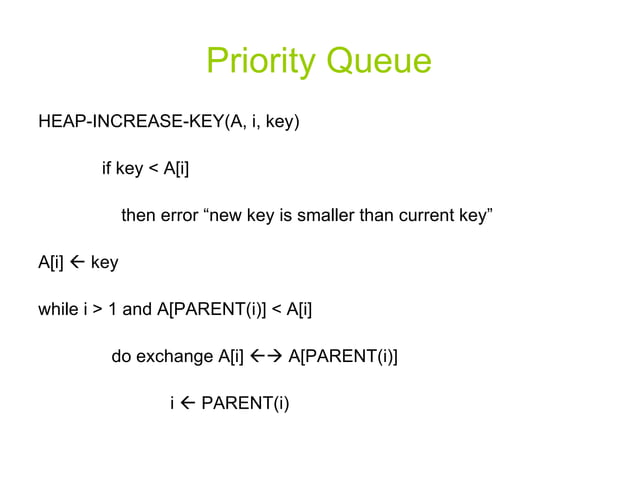 Priority Queue

HEAP-INCREASE-KEY(A, i, key)

if key < A[i]

then error “new key is smaller than current key”

A[i] ← key

while i > 1 and A[PARENT(i)] < A[i]

do exchange A[i] ←→ A[PARENT(i)]

i ← PARENT(i)